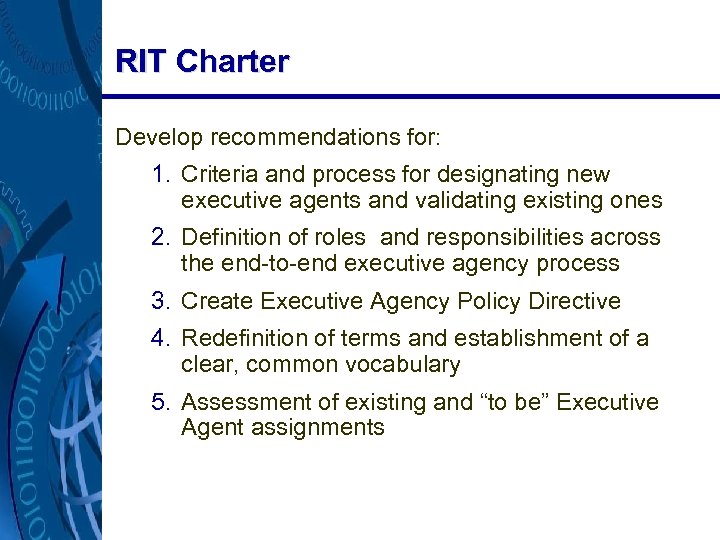 RIT Charter

Develop recommendations for:

1. Criteria and process for designating new executive agents and validating existing ones
2. Definition of roles and responsibilities across the end-to-end executive agency process
3. Create Executive Agency Policy Directive
4. Redefinition of terms and establishment of a clear, common vocabulary
5. Assessment of existing and “to be” Executive Agent assignments